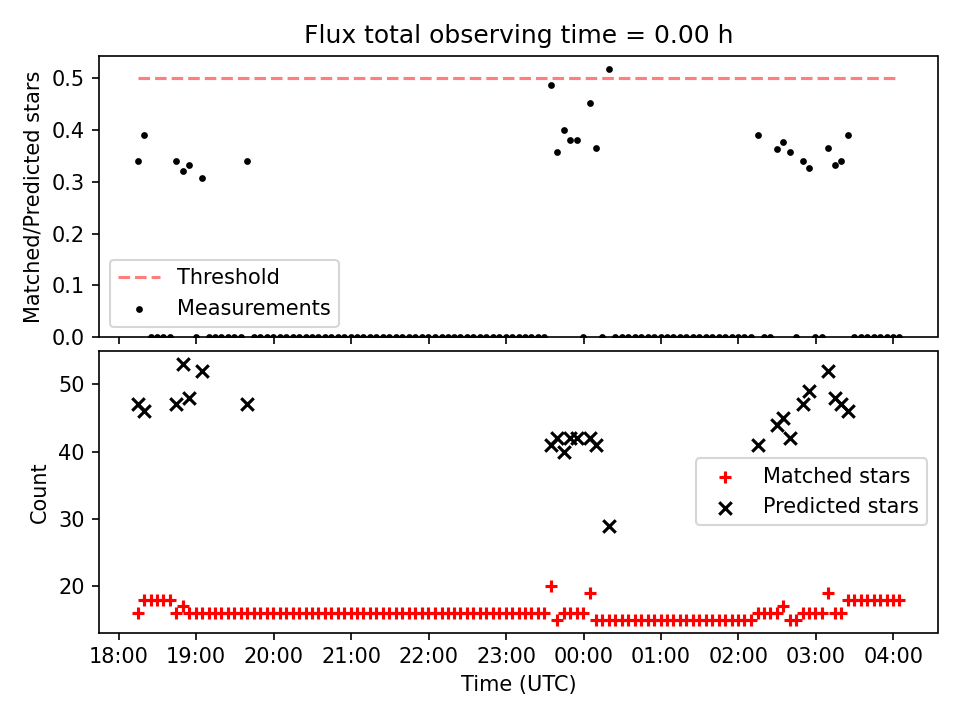 Flux total observing time = 0.00 h

Matched/Predicted stars

0.5
0.4
0.3
0.2
0.1
0.0

Threshold
Measurements

Count

50
40
30
20

Matched stars
Predicted stars

18:00 19:00 20:00 21:00 22:00 23:00 00:00 01:00 02:00 03:00 04:00

Time (UTC)